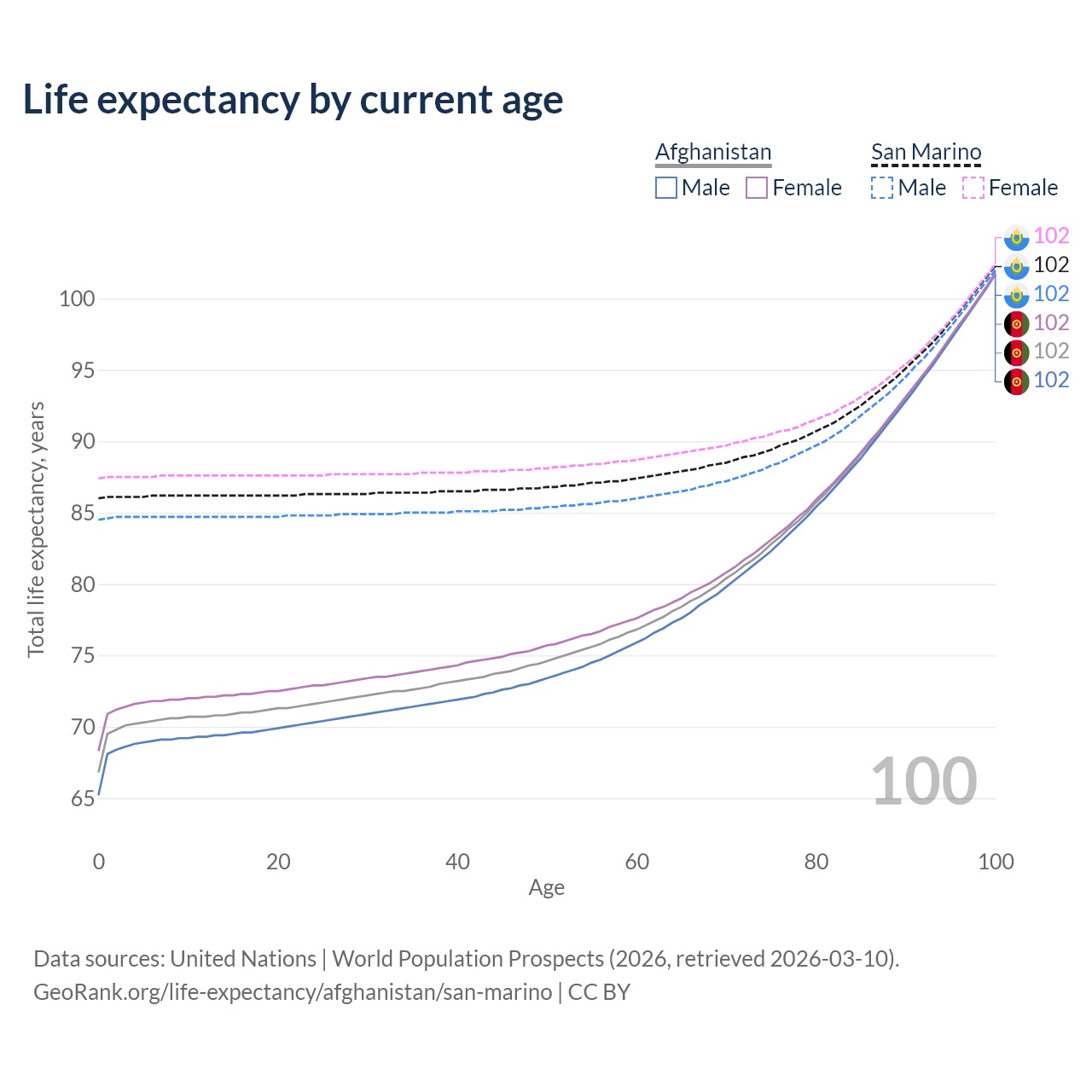 Life expectancy by current age

Afghanistan
Male Female

San Marino
Male Female

102
102
102
102
102
102

100
95
90
85
80
75
70
65

Total life expectancy, years

100

0 20 40 60 80 100
Age

Data sources: United Nations | World Population Prospects (2026, retrieved 2026-03-10).
GeoRank.org/life-expectancy/afghanistan/san-marino | CC BY